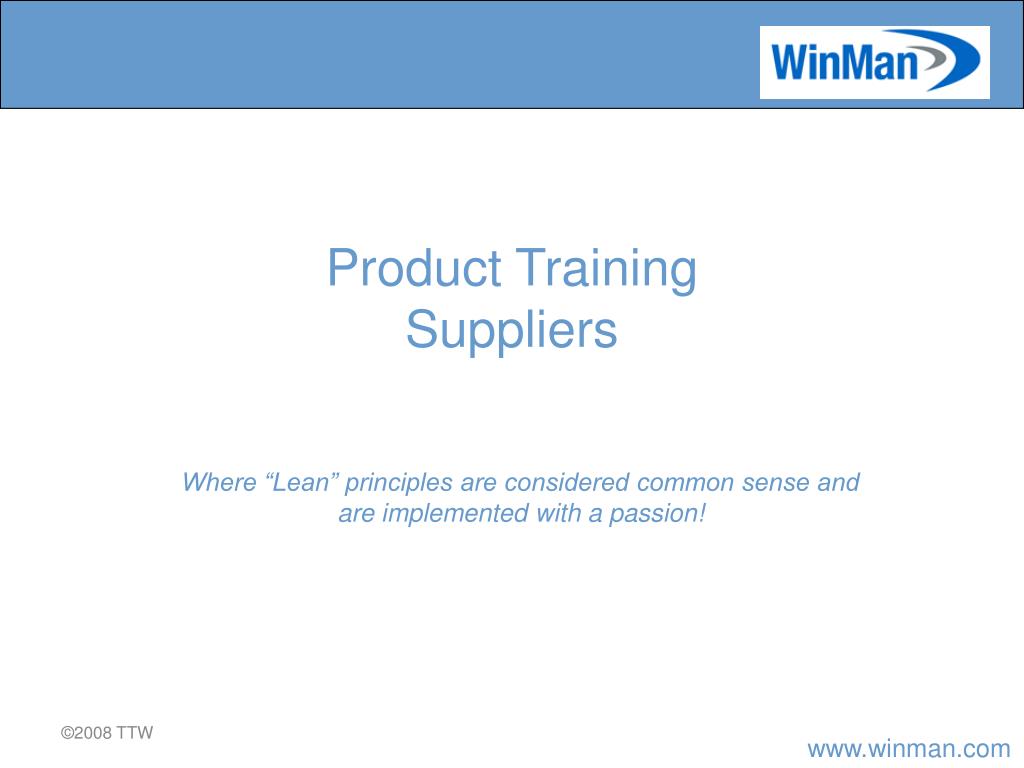 WinMan

Product Training
Suppliers

Where “Lean” principles are considered common sense and are implemented with a passion!

©2008 TTW

www.winman.com